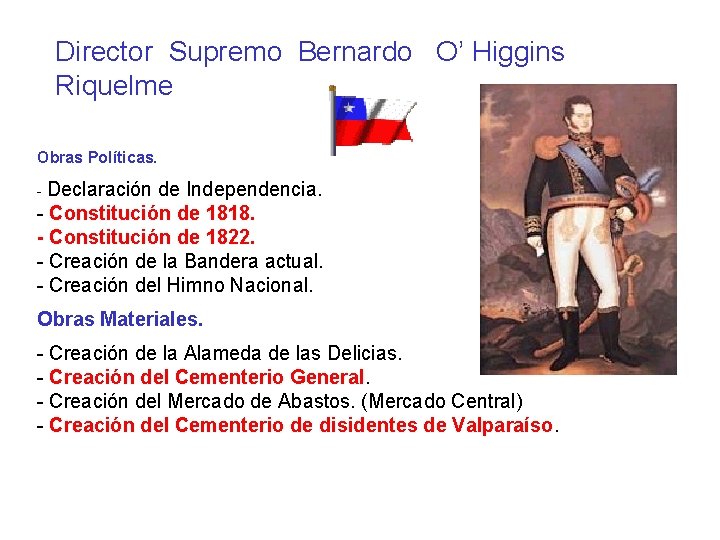 Director Supremo Bernardo O' Higgins Riquelme

Obras Políticas.

- Declaración de Independencia.
- Constitución de 1818.
- Constitución de 1822.
- Creación de la Bandera actual.
- Creación del Himno Nacional.

Obras Materiales.

- Creación de la Alameda de las Delicias.
- Creación del Cementerio General.
- Creación del Mercado de Abastos. (Mercado Central)
- Creación del Cementerio de disidentes de Valparaíso.